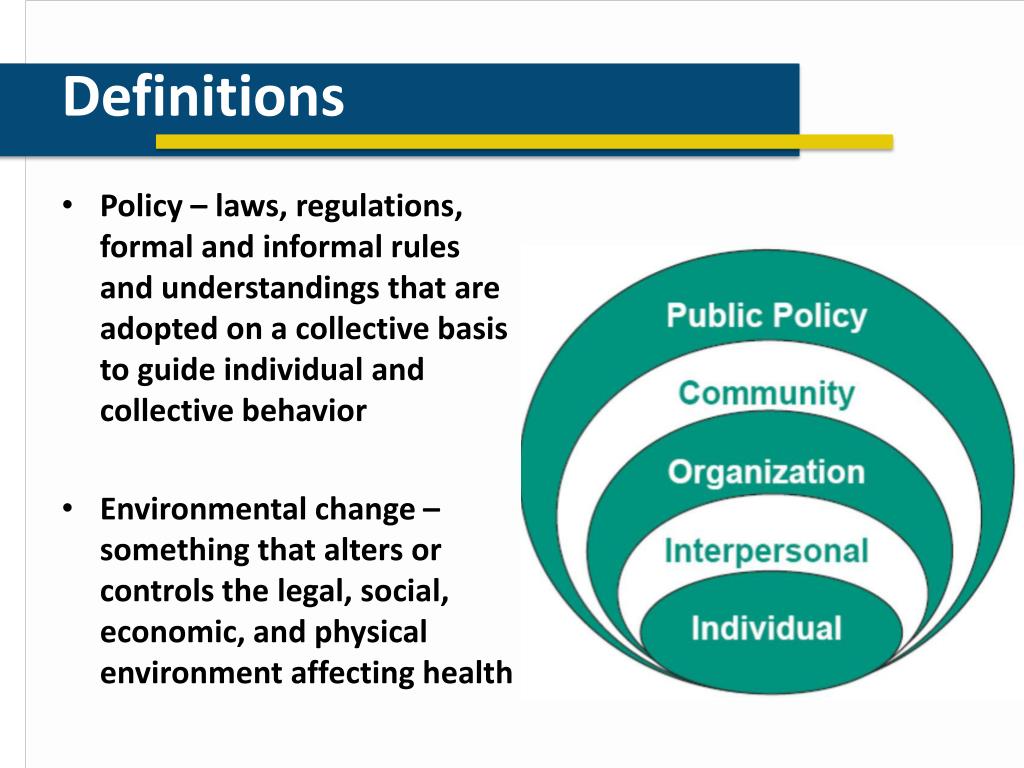 Definitions

• Policy – laws, regulations, formal and informal rules and understandings that are adopted on a collective basis to guide individual and collective behavior

• Environmental change – something that alters or controls the legal, social, economic, and physical environment affecting health

Public Policy
Community
Organization
Interpersonal
Individual